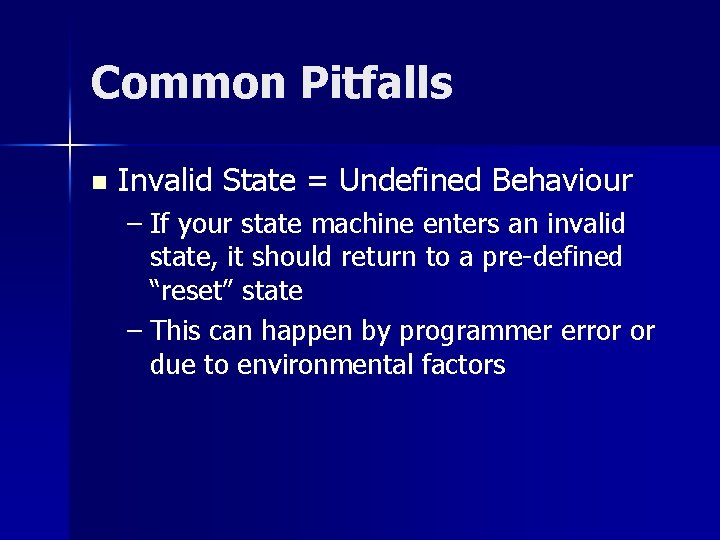 Common Pitfalls

Invalid State = Undefined Behaviour

– If your state machine enters an invalid state, it should return to a pre-defined “reset” state

– This can happen by programmer error or due to environmental factors